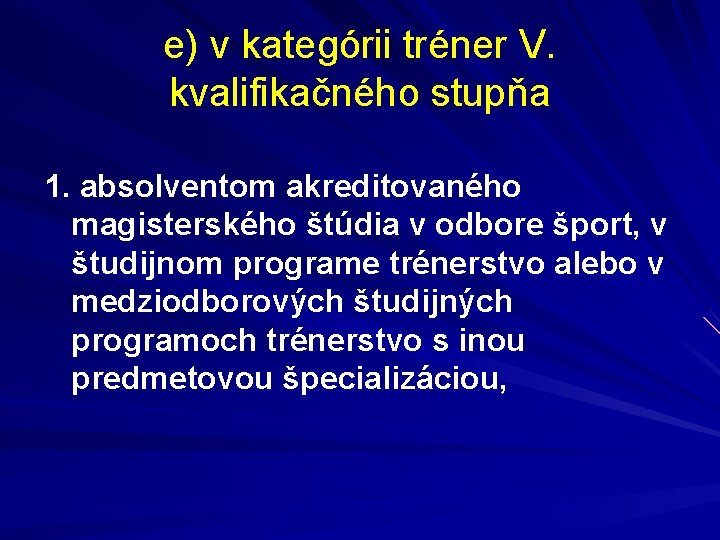 e) v kategórii tréner V. kvalifikačného stupňa

1. absolventom akreditovaného magisterského štúdia v odbore šport, v študijnom programe trénerstvo alebo v medziodborových študijných programoch trénerstvo s inou predmetovou špecializáciou,